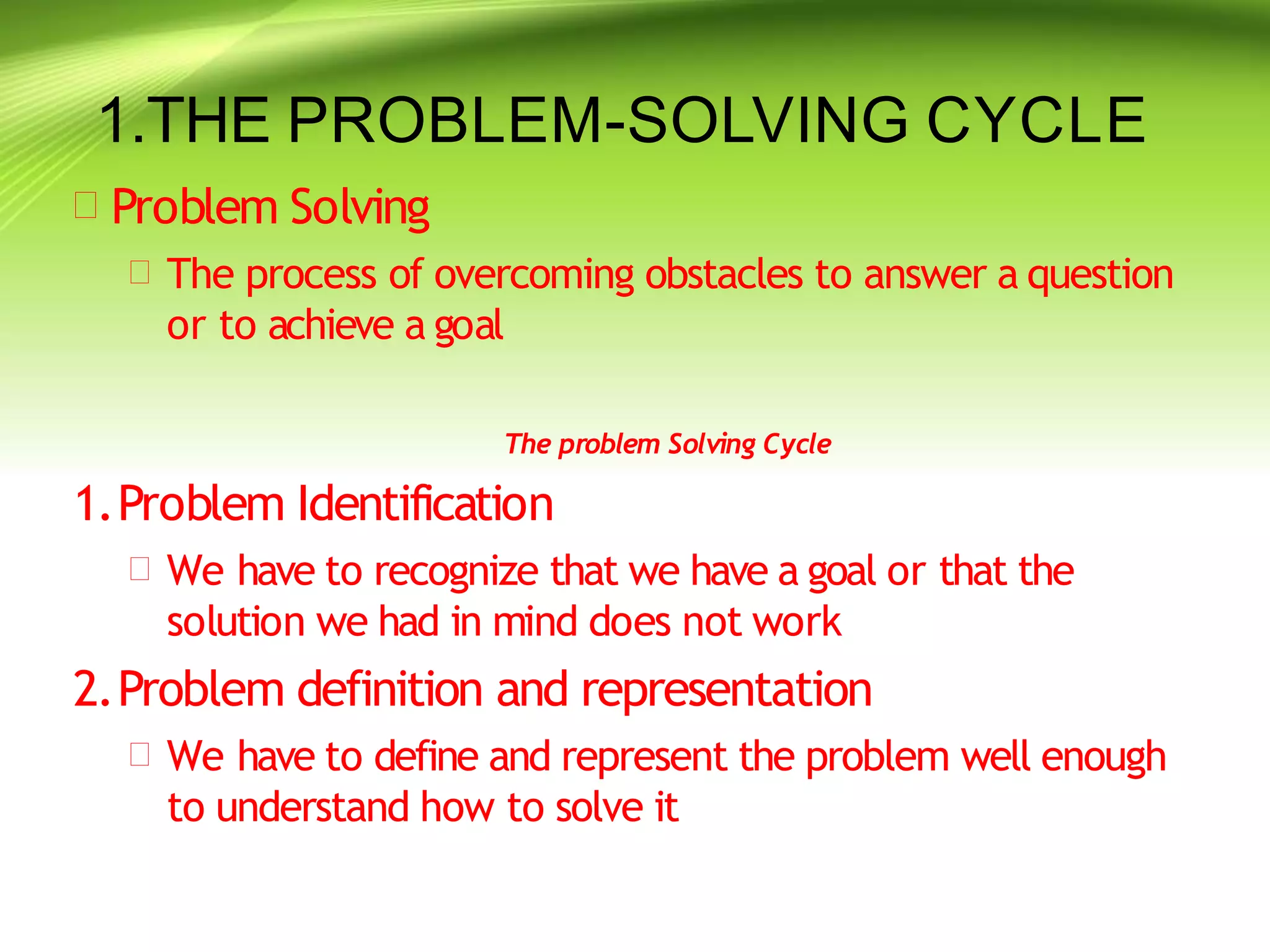 1.THE PROBLEM-SOLVING CYCLE

Problem Solving

The process of overcoming obstacles to answer a question or to achieve a goal

The problem Solving Cycle

1. Problem Identification

We have to recognize that we have a goal or that the solution we had in mind does not work

2. Problem definition and representation

We have to define and represent the problem well enough to understand how to solve it